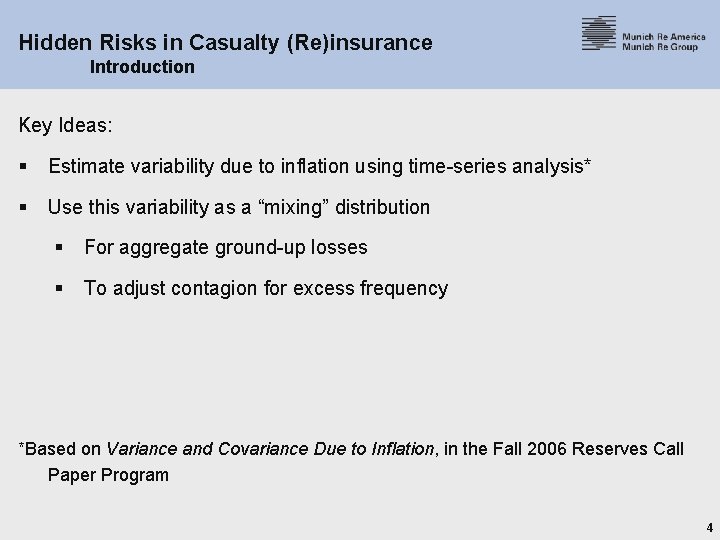 Hidden Risks in Casualty (Re)insurance
Introduction

Munich Re America
Munich Re Group

Key Ideas:

▪ Estimate variability due to inflation using time-series analysis*

▪ Use this variability as a “mixing” distribution

▪ For aggregate ground-up losses

▪ To adjust contagion for excess frequency

*Based on Variance and Covariance Due to Inflation, in the Fall 2006 Reserves Call Paper Program

4